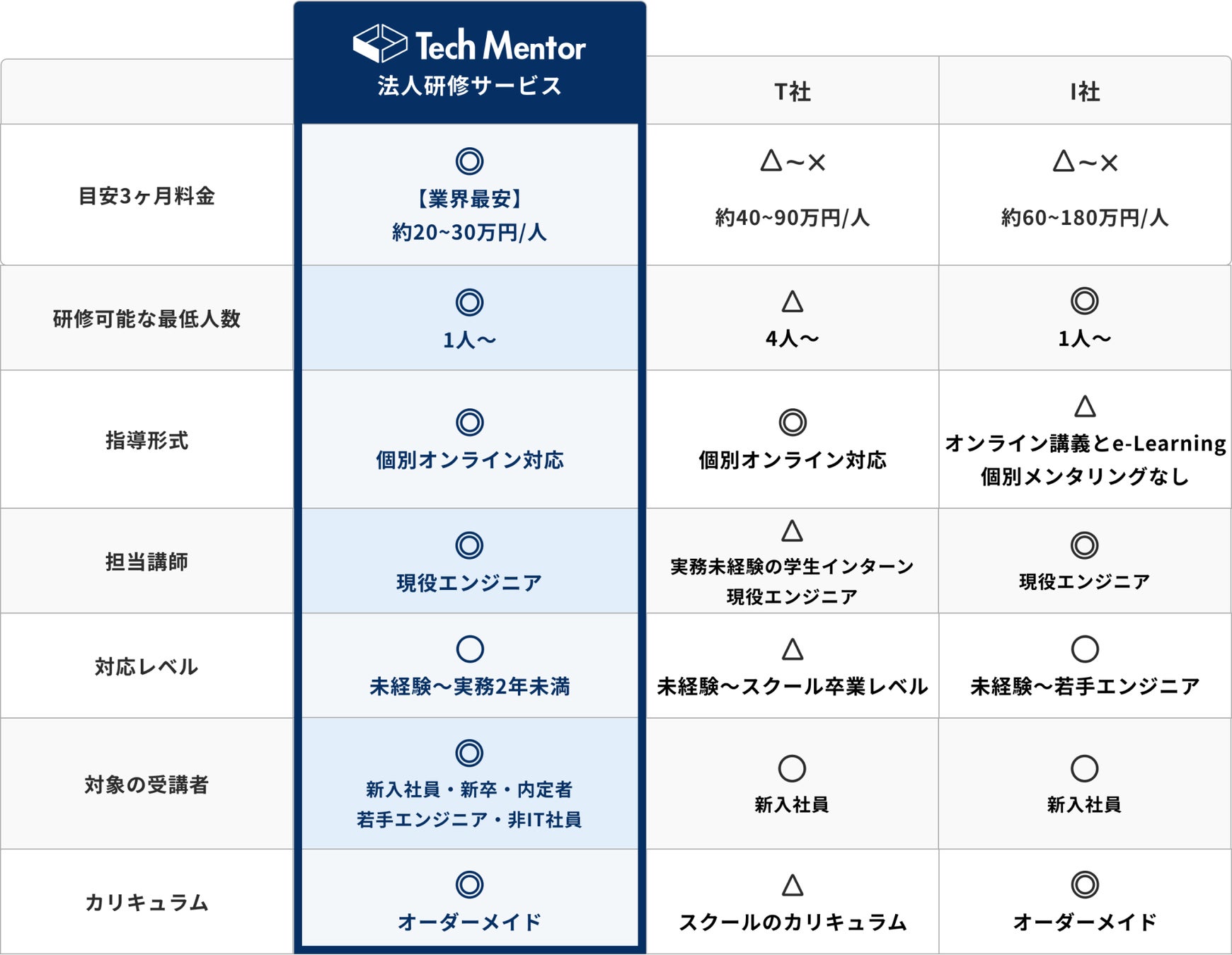 |  | Tech Mentor 法人研修サービス | T社 | I社 |
|---|---|---|---|
| 目安3ヶ月料金 | ◎ 【業界最安】 約20~30万円/人 | △~× 約40~90万円/人 | △~× 約60~180万円/人 |
| 研修可能な最低人数 | ◎ 1人～ | △ 4人～ | ◎ 1人～ |
| 指導形式 | ◎ 個別オンライン対応 | ◎ 個別オンライン対応 | △ オンライン講義とe-Learning 個別メンタリングなし |
| 担当講師 | ◎ 現役エンジニア | △ 実務未経験の学生インターン 現役エンジニア | ◎ 現役エンジニア |
| 対応レベル | ○ 未経験～実務2年未満 | △ 未経験～スクール卒業レベル | ○ 未経験～若手エンジニア |
| 対象の受講者 | ◎ 新入社員・新卒・内定者 若手エンジニア・非IT社員 | ○ 新入社員 | ○ 新入社員 |
| カリキュラム | ◎ オーダーメイド | △ スクールのカリキュラム | ◎ オーダーメイド |